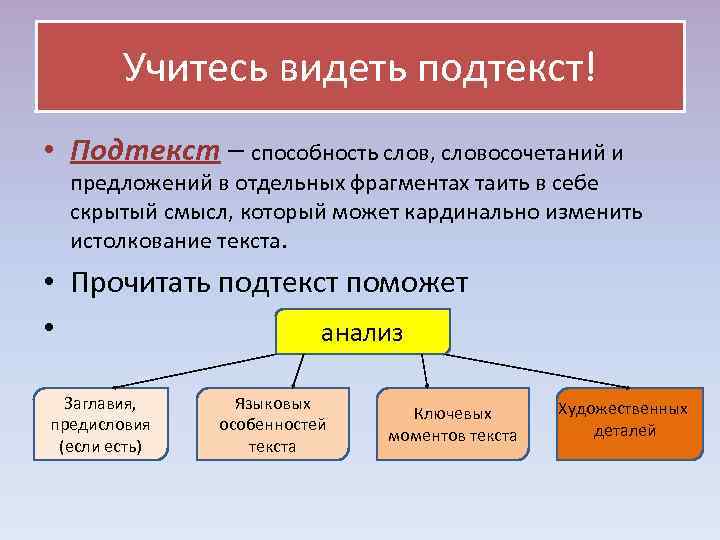 Учитесь видеть подтекст!

• Подтекст – способность слов, словосочетаний и предложений в отдельных фрагментах таить в себе скрытый смысл, который может кардинально изменить истолкование текста.

• Прочитать подтекст поможет

•

анализ

Заглавия, предисловия (если есть)

Языковых особенностей текста

Ключевых моментов текста

Художественных деталей